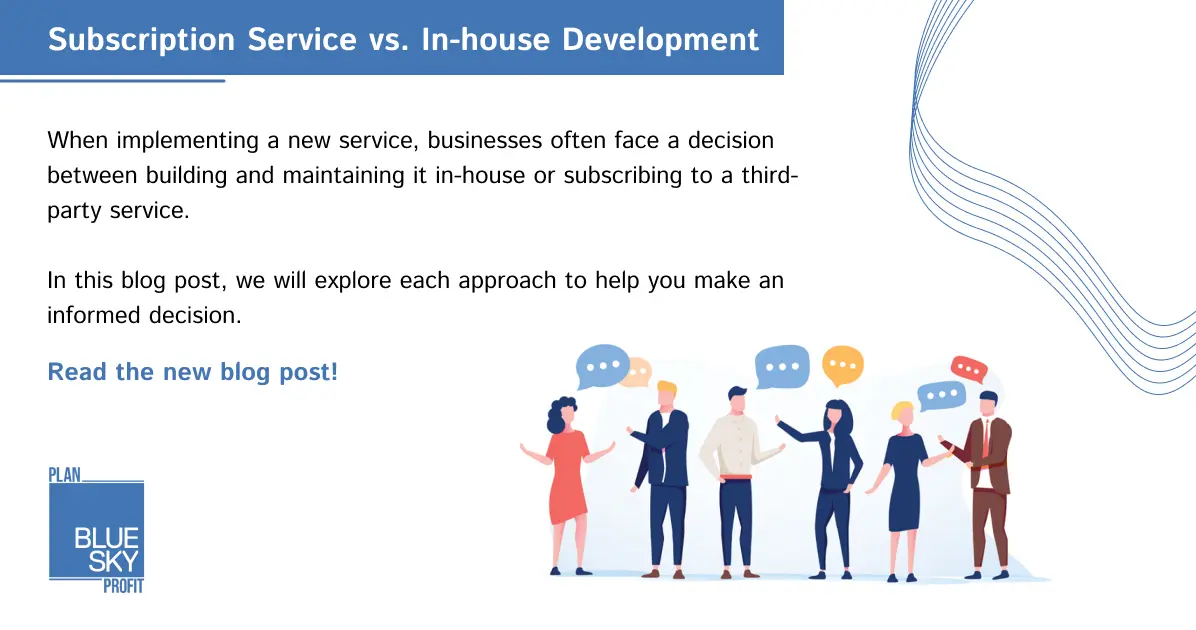 Subscription Service vs. In-house Development

When implementing a new service, businesses often face a decision between building and maintaining it in-house or subscribing to a third-party service.

In this blog post, we will explore each approach to help you make an informed decision.

Read the new blog post!

PLAN
BLUE
SKY
PROFIT